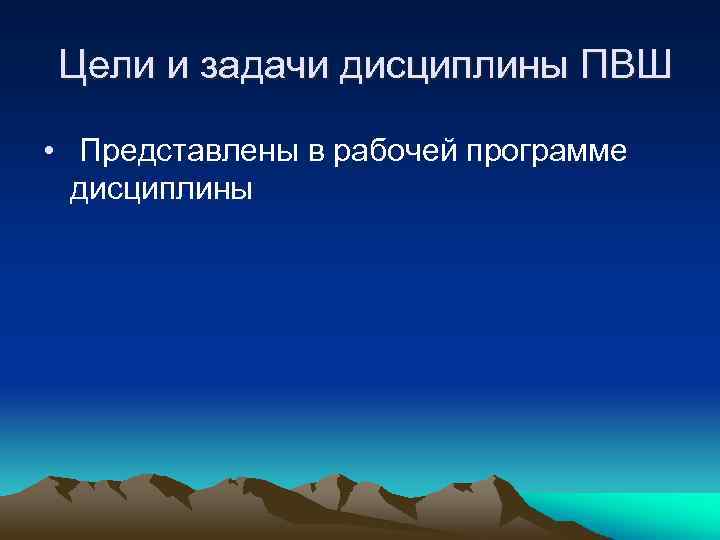 Цели и задачи дисциплины ПВШ

• Представлены в рабочей программе дисциплины